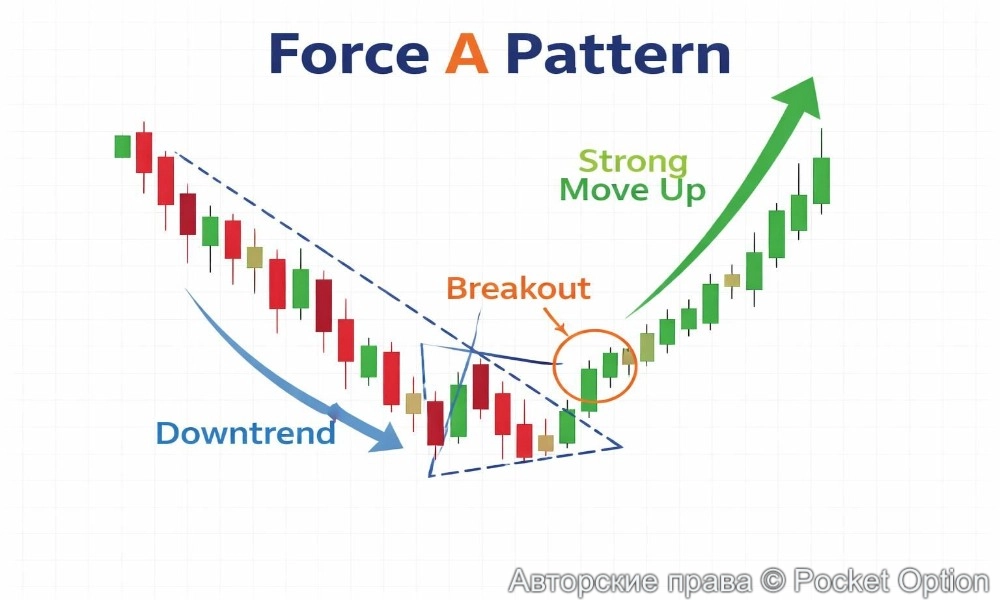 Force A Pattern

Strong Move Up

Breakout

Downtrend

Авторские права © Pocket Option